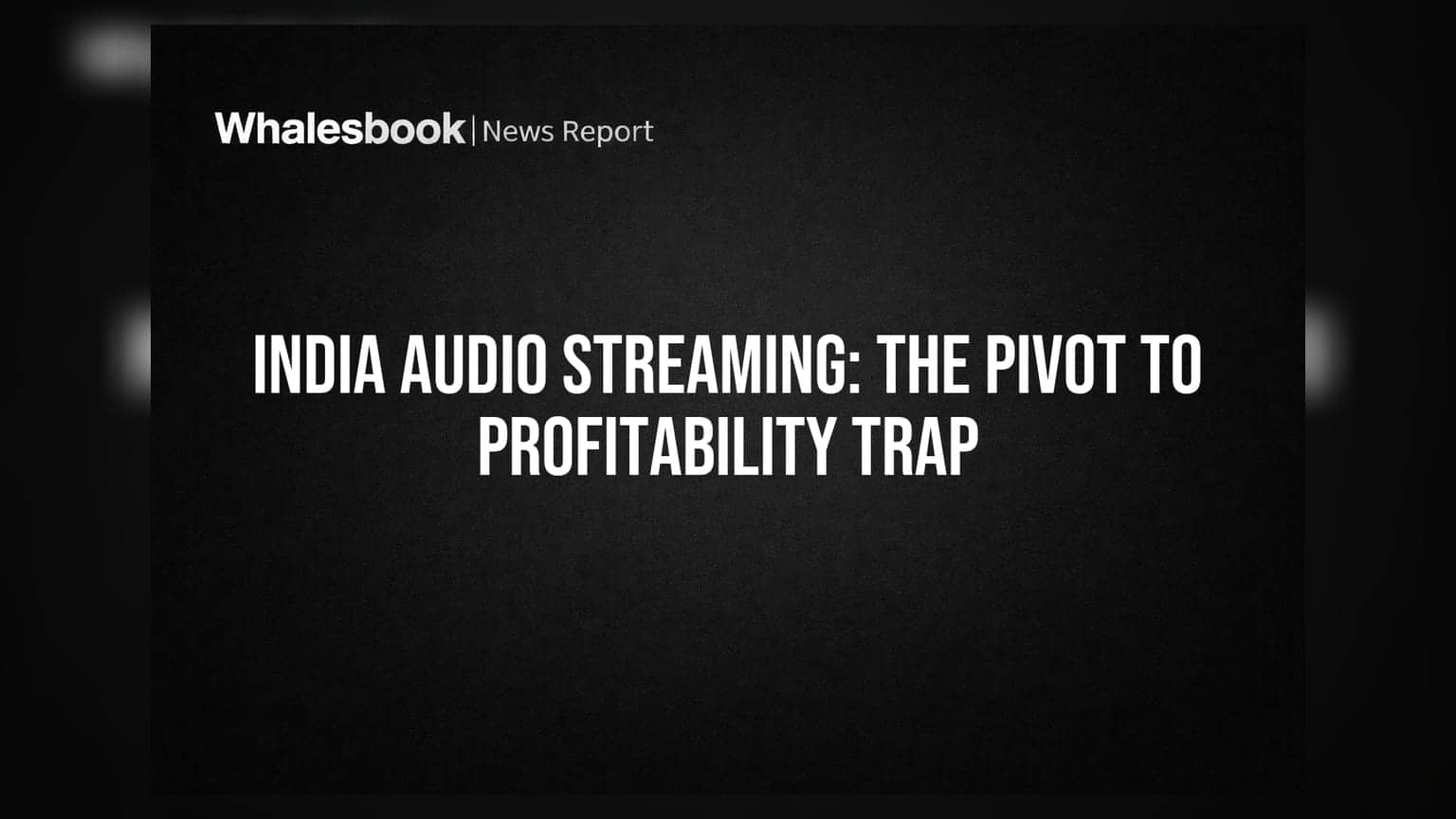 Whalesbook | News Report

INDIA AUDIO STREAMING: THE PIVOT TO PROFITABILITY TRAP